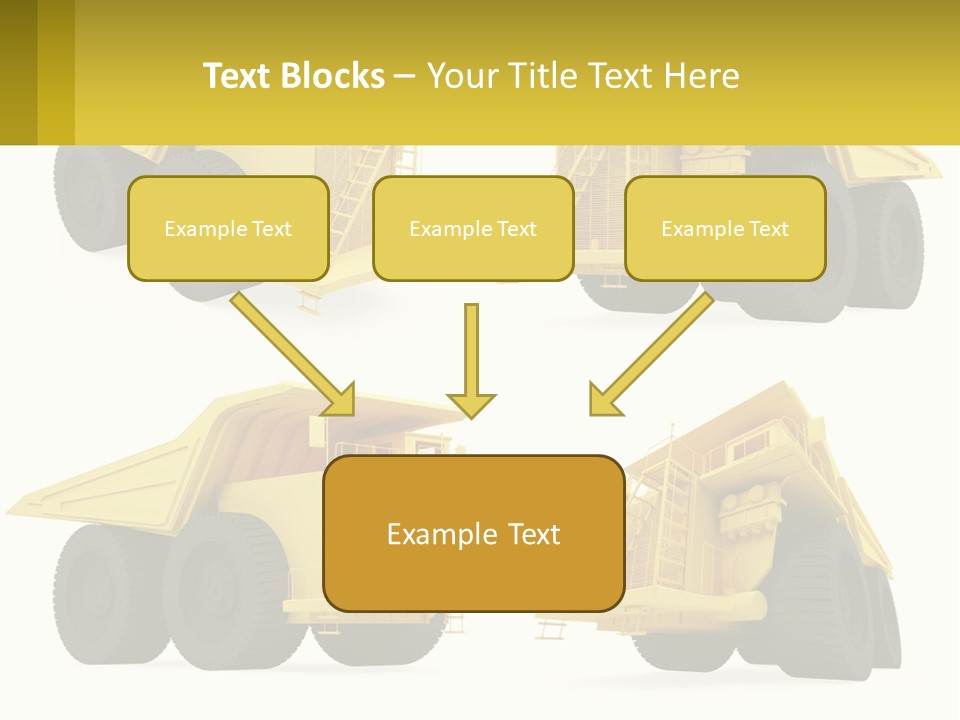 Text Blocks – Your Title Text Here

Example Text

Example Text

Example Text

Example Text